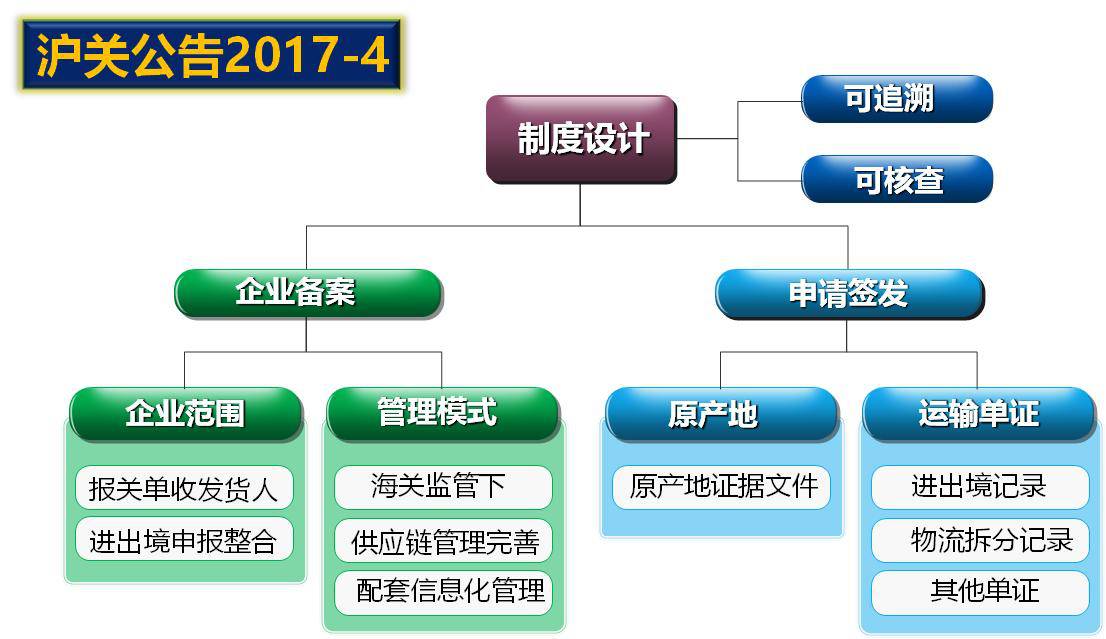 沪关公告2017-4

制度设计

可追溯

可核查

企业备案

申请签发

企业范围

报关单收发货人

进出境申报整合

管理模式

海关监管下

供应链管理完善

配套信息化管理

原产地

原产地证据文件

运输单证

进出境记录

物流拆分记录

其他单证